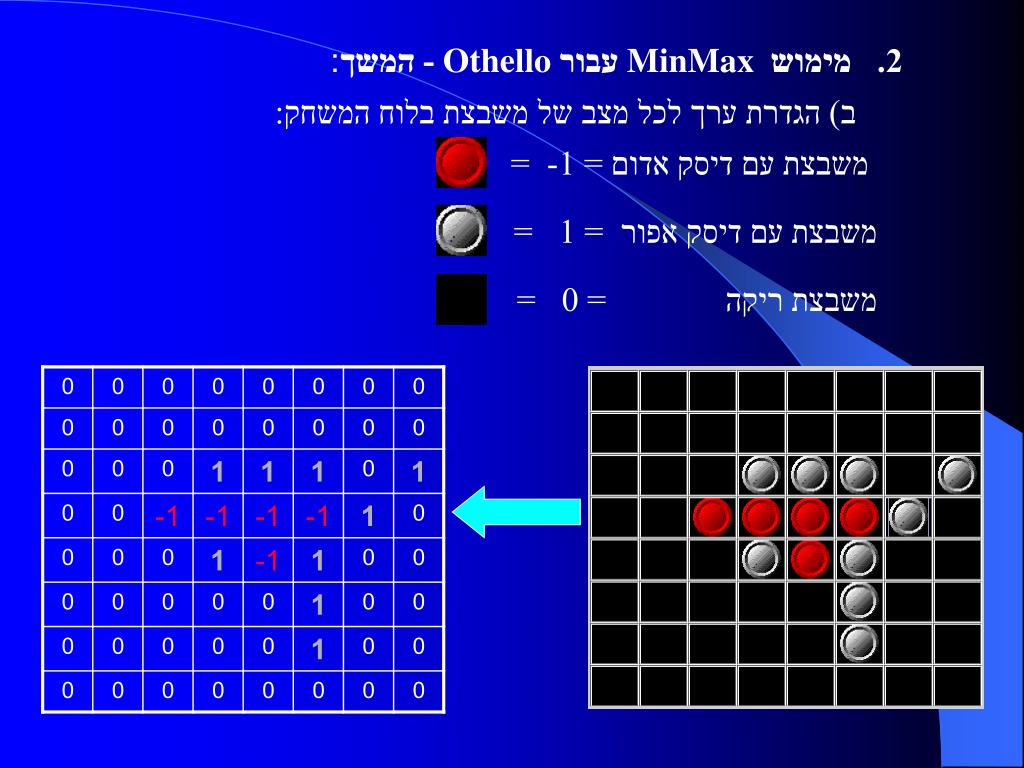 2. מימוש MinMax עבור Othello - המשך:

ב) הגדרת ערך לכל מצב של משבצת בלוח המשחק:

משבצת עם דיסק אדום = -1 =

משבצת עם דיסק אפור = 1 =

משבצת ריקה = 0 =

| 0 | 0 | 0 | 0 | 0 | 0 | 0 | 0 |
|---|---|---|---|---|---|---|---|
| 0 | 0 | 0 | 0 | 0 | 0 | 0 | 0 |
| 0 | 0 | 0 | 1 | 1 | 1 | 0 | 1 |
| 0 | 0 | -1 | -1 | -1 | -1 | 1 | 0 |
| 0 | 0 | 0 | 1 | -1 | 1 | 0 | 0 |
| 0 | 0 | 0 | 0 | 0 | 1 | 0 | 0 |
| 0 | 0 | 0 | 0 | 0 | 1 | 0 | 0 |
| 0 | 0 | 0 | 0 | 0 | 0 | 0 | 0 |